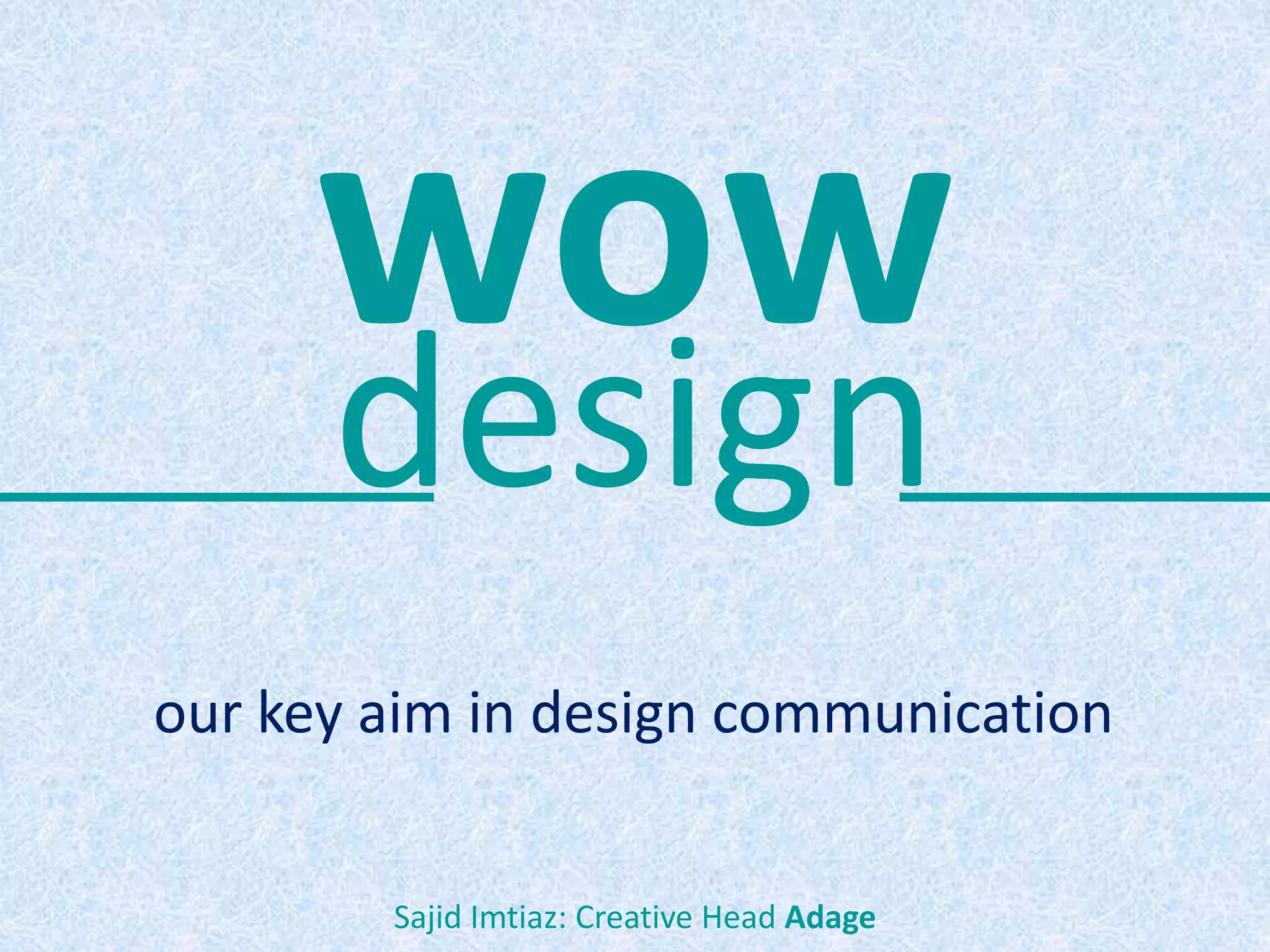 wow
design

our key aim in design communication

Sajid Imtiaz: Creative Head Adage